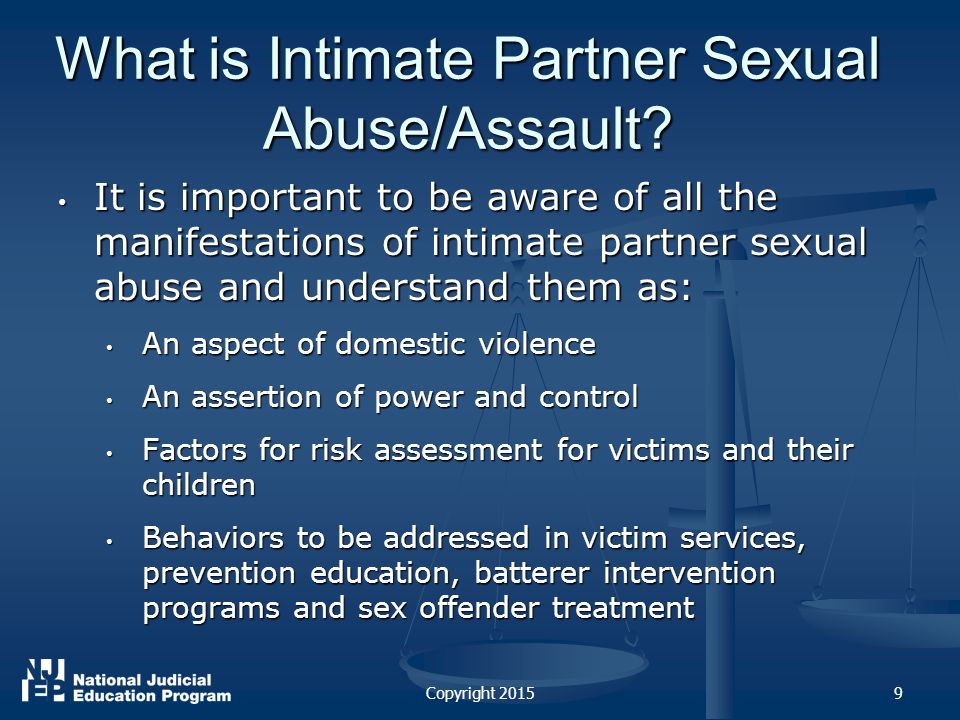 What is Intimate Partner Sexual Abuse/Assault?

• It is important to be aware of all the manifestations of intimate partner sexual abuse and understand them as:

• An aspect of domestic violence

• An assertion of power and control

• Factors for risk assessment for victims and their children

• Behaviors to be addressed in victim services, prevention education, batterer intervention programs and sex offender treatment

NJEP National Judicial Education Program

Copyright 2015

9